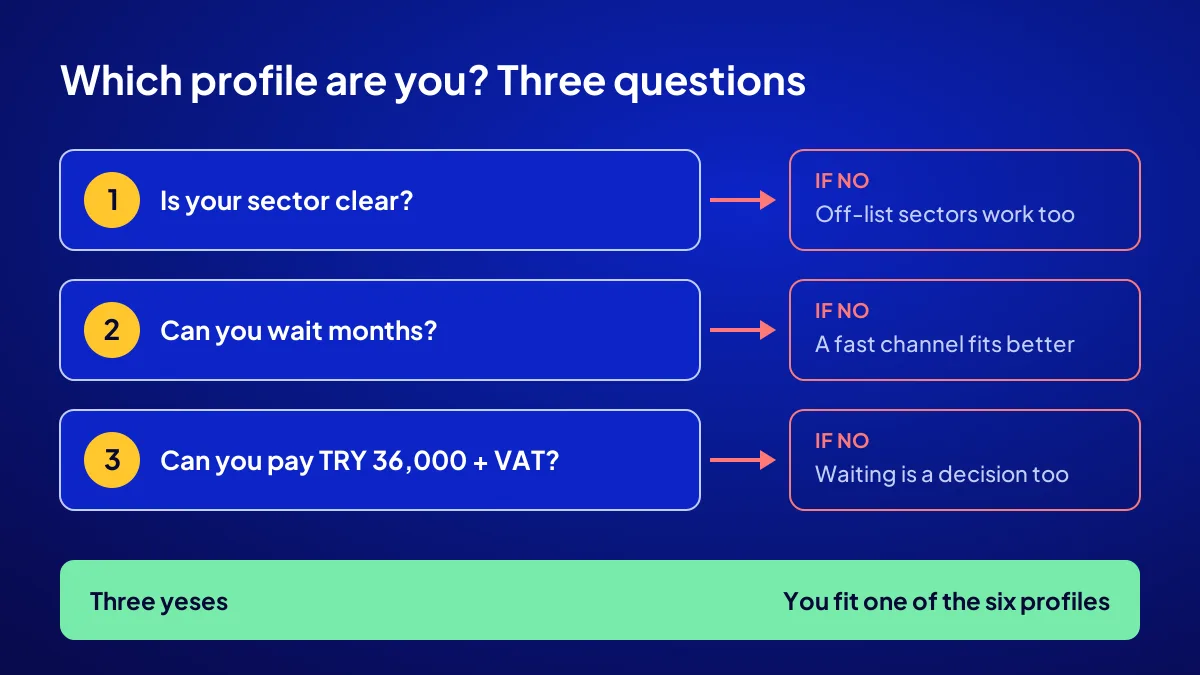 Which profile are you? Three questions

1 Is your sector clear?

IF NO
Off-list sectors work too

2 Can you wait months?

IF NO
A fast channel fits better

3 Can you pay TRY 36,000 + VAT?

IF NO
Waiting is a decision too

Three yeses You fit one of the six profiles